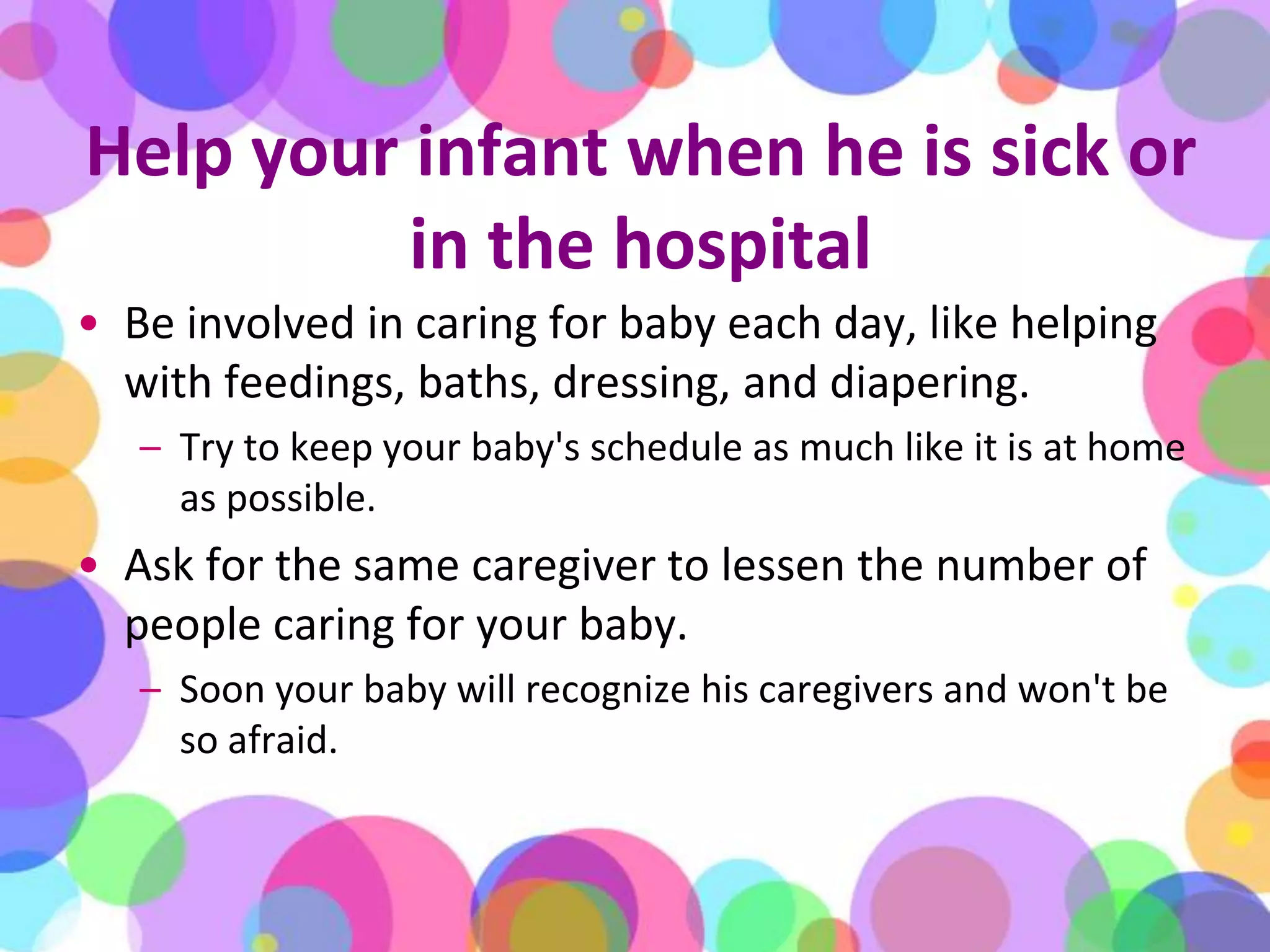 Help your infant when he is sick or in the hospital

• Be involved in caring for baby each day, like helping with feedings, baths, dressing, and diapering.
– Try to keep your baby's schedule as much like it is at home as possible.

• Ask for the same caregiver to lessen the number of people caring for your baby.
– Soon your baby will recognize his caregivers and won't be so afraid.